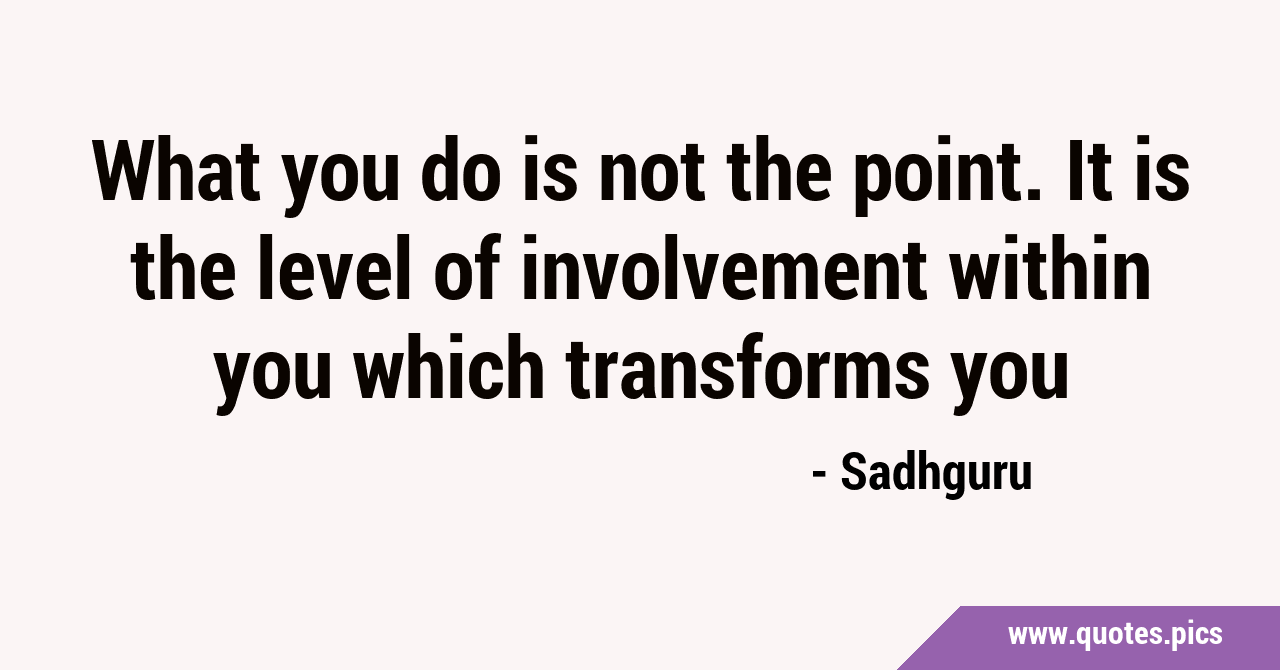 What you do is not the point. It is the level of involvement within you which transforms you

- Sadhguru

www.quotes.pics